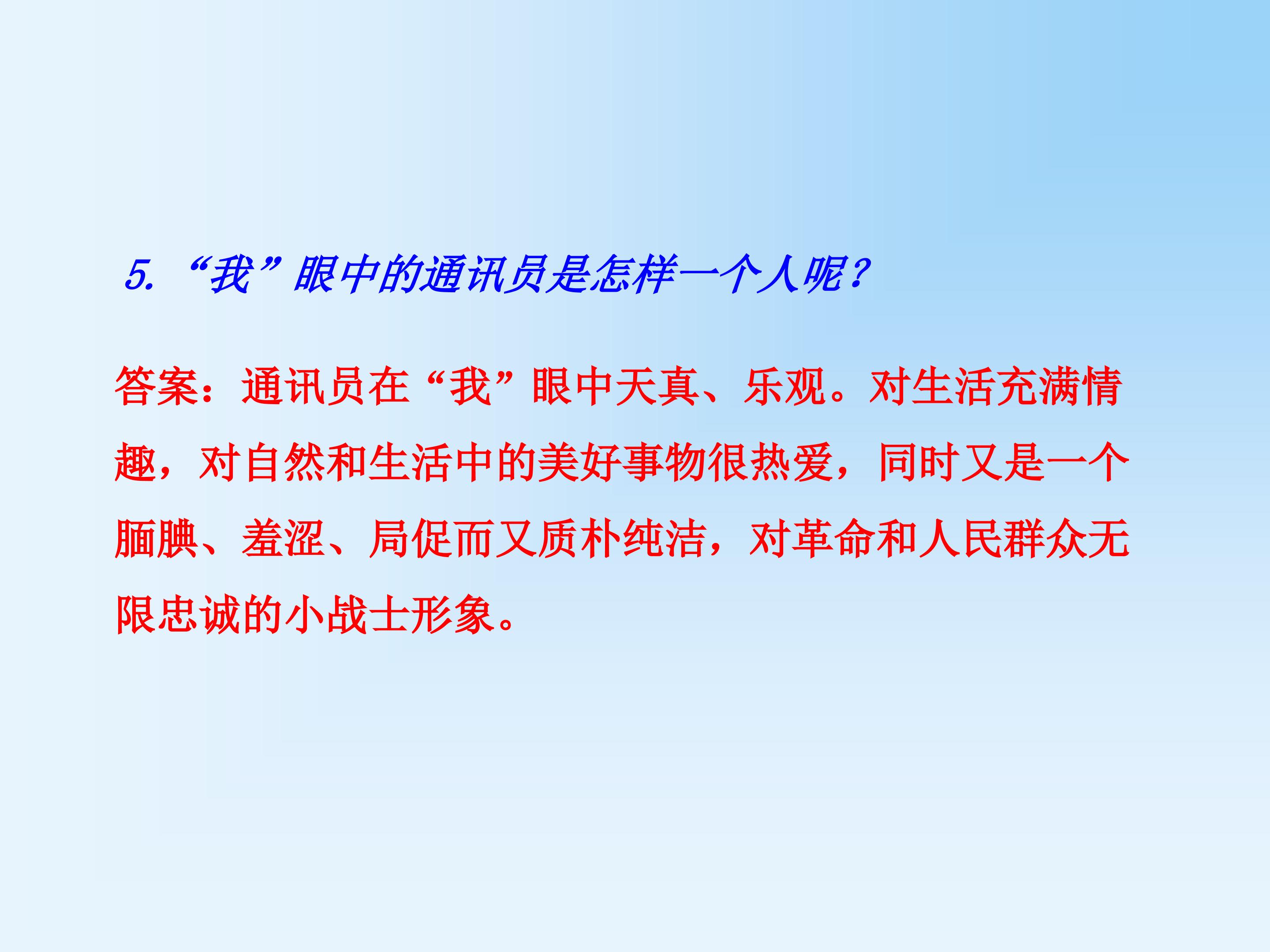 5. “我”眼中的通讯员是怎样一个人呢？

答案：通讯员在“我”眼中天真、乐观。对生活充满情趣，对自然和生活中的美好事物很热爱，同时又是一个腼腆、羞涩、局促而又质朴纯洁，对革命和人民群众无限忠诚的小战士形象。